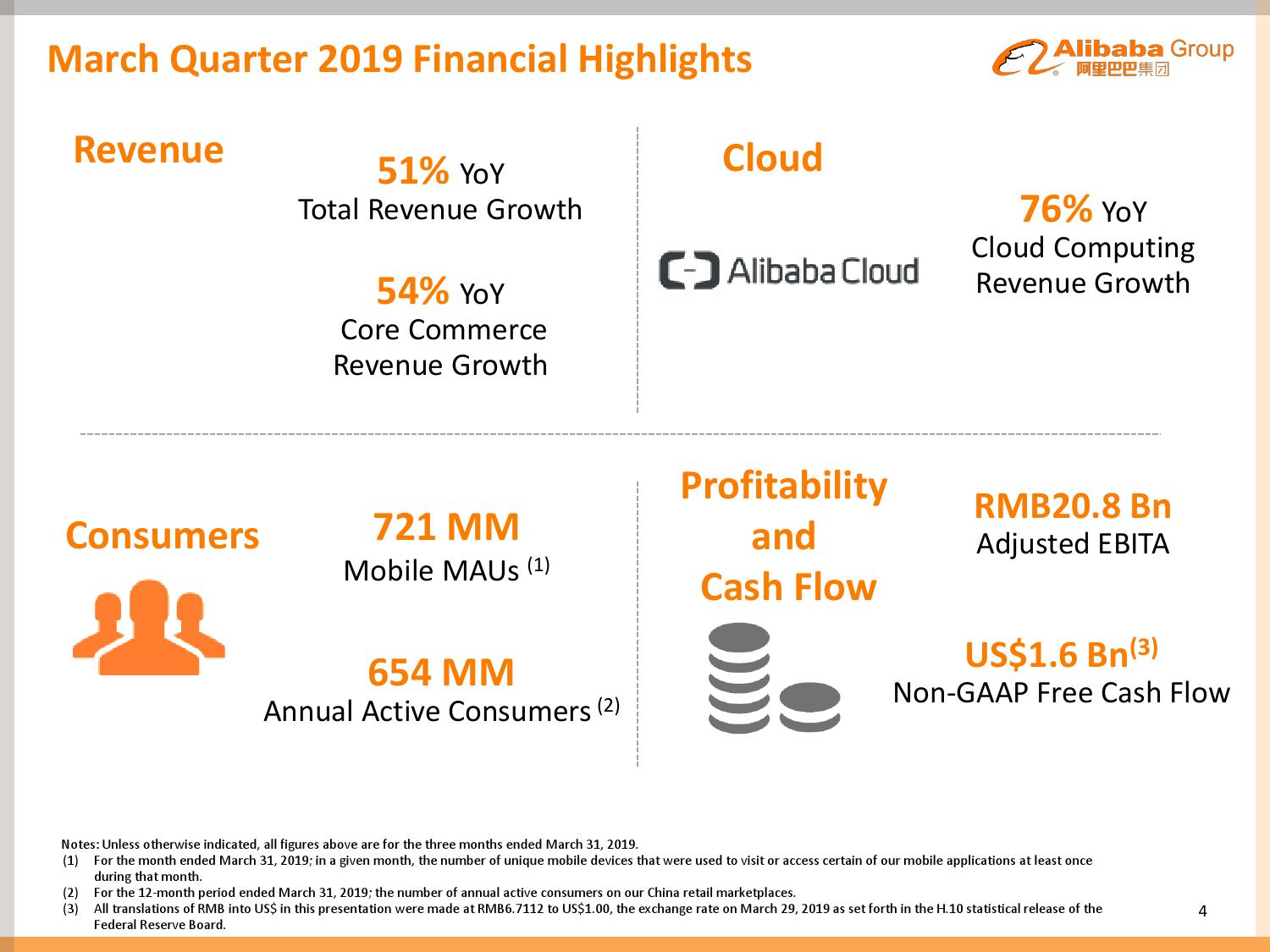 March Quarter 2019 Financial Highlights

Alibaba Group
阿里巴巴集团

Revenue

51% YoY
Total Revenue Growth

54% YoY
Core Commerce Revenue Growth

Cloud

Alibaba Cloud

76% YoY
Cloud Computing Revenue Growth

Consumers

721 MM
Mobile MAUs $^{(1)}$

654 MM
Annual Active Consumers $^{(2)}$

Profitability and Cash Flow

RMB20.8 Bn
Adjusted EBITA

US\$1.6 Bn$^{(3)}$
Non-GAAP Free Cash Flow

Notes: Unless otherwise indicated, all figures above are for the three months ended March 31, 2019.
(1) For the month ended March 31, 2019; in a given month, the number of unique mobile devices that were used to visit or access certain of our mobile applications at least once during that month.
(2) For the 12-month period ended March 31, 2019; the number of annual active consumers on our China retail marketplaces.
(3) All translations of RMB into US\$ in this presentation were made at RMB6.7112 to US\$1.00, the exchange rate on March 29, 2019 as set forth in the H.10 statistical release of the Federal Reserve Board.

4